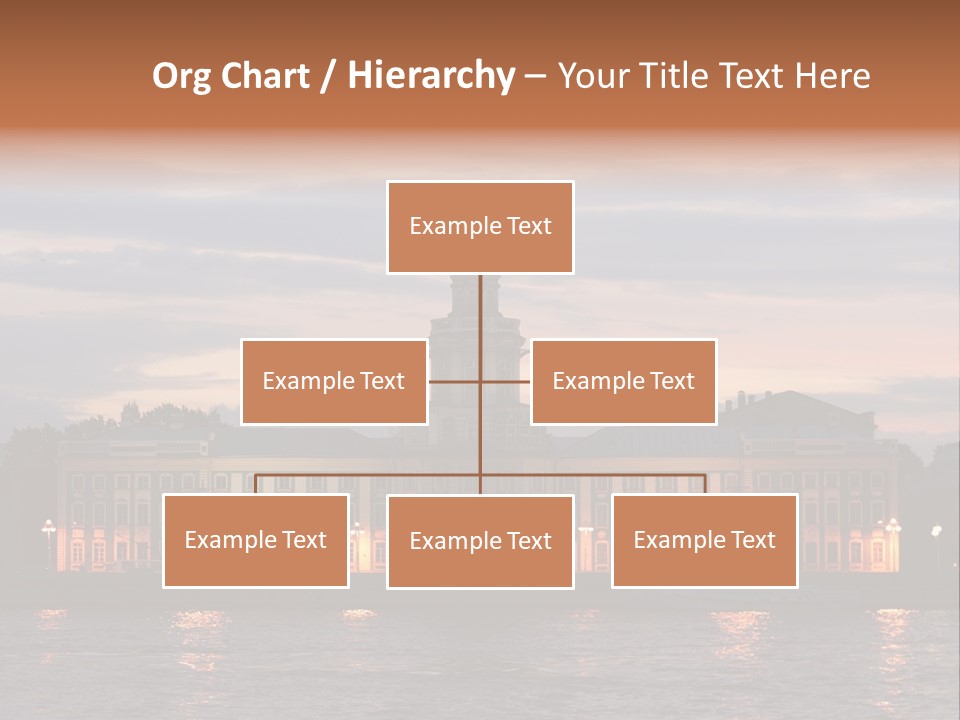 Org Chart / Hierarchy – Your Title Text Here

Example Text

Example Text

Example Text

Example Text

Example Text

Example Text